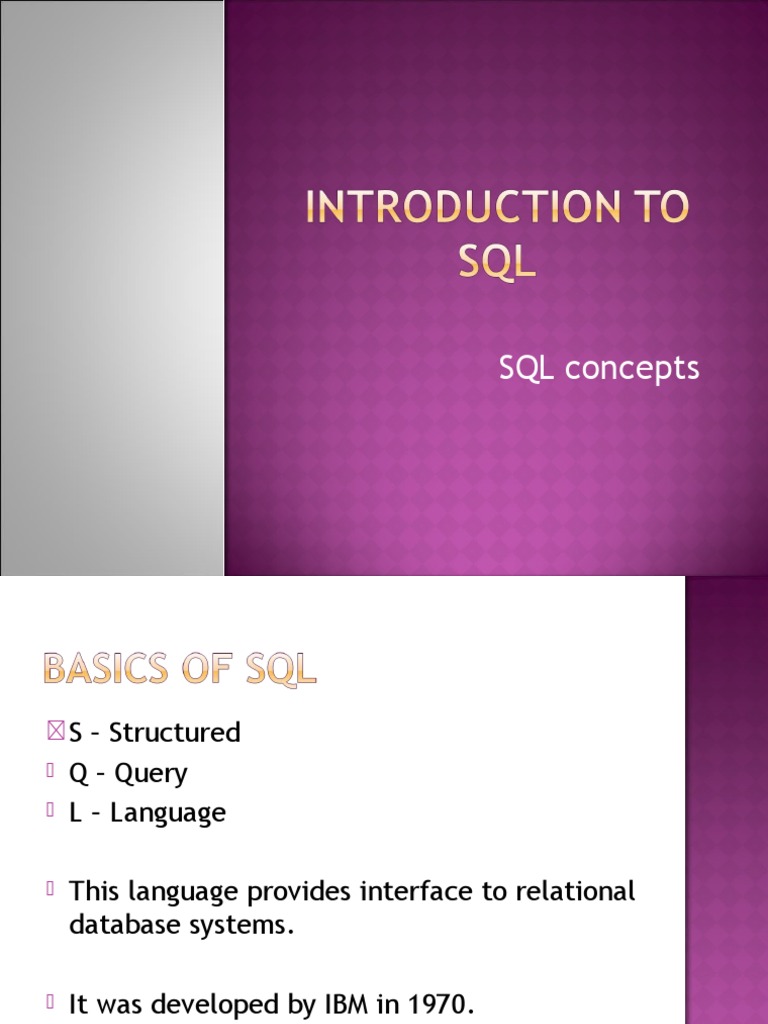 INTRODUCTION TO SQL

SQL concepts

BASICS OF SQL

S – Structured
Q – Query
L – Language

This language provides interface to relational database systems.

It was developed by IBM in 1970.